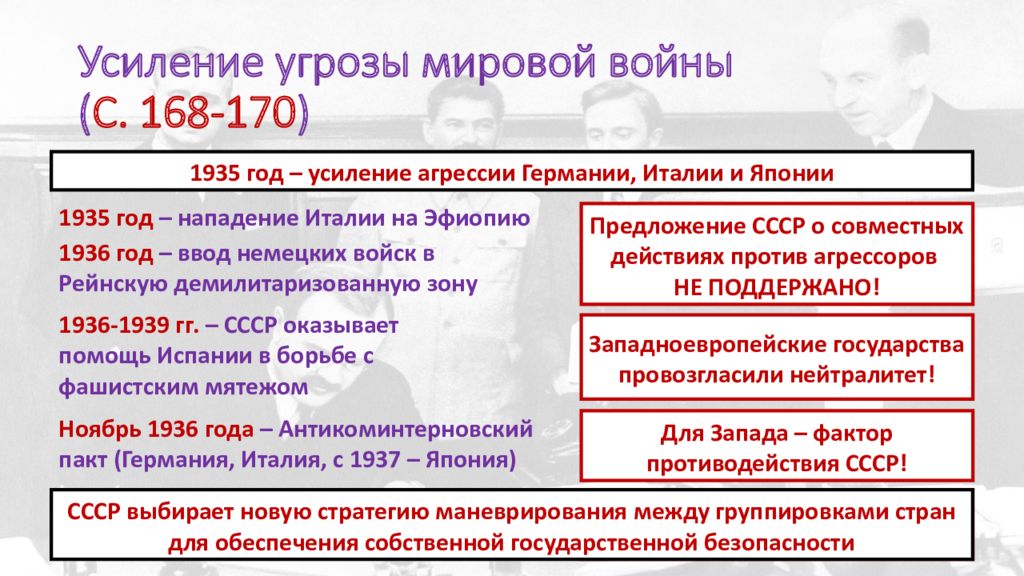 Усиление угрозы мировой войны (С. 168-170)

1935 год – усиление агрессии Германии, Италии и Японии

1935 год – нападение Италии на Эфиопию

1936 год – ввод немецких войск в Рейнскую демилитаризованную зону

1936-1939 гг. – СССР оказывает помощь Испании в борьбе с фашистским мятежом

Ноябрь 1936 года – Антикоминтерновский пакт (Германия, Италия, с 1937 – Япония)

Предложение СССР о совместных действиях против агрессоров НЕ ПОДДЕРЖАНО!

Западноевропейские государства провозгласили нейтралитет!

Для Запада – фактор противодействия СССР!

СССР выбирает новую стратегию маневрирования между группировками стран для обеспечения собственной государственной безопасности